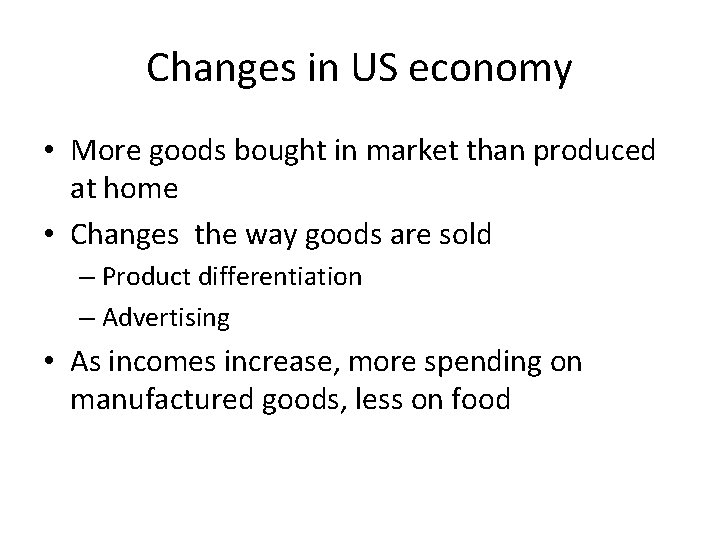 Changes in US economy

• More goods bought in market than produced at home
• Changes  the way goods are sold
– Product differentiation
– Advertising
• As incomes increase, more spending on manufactured goods, less on food